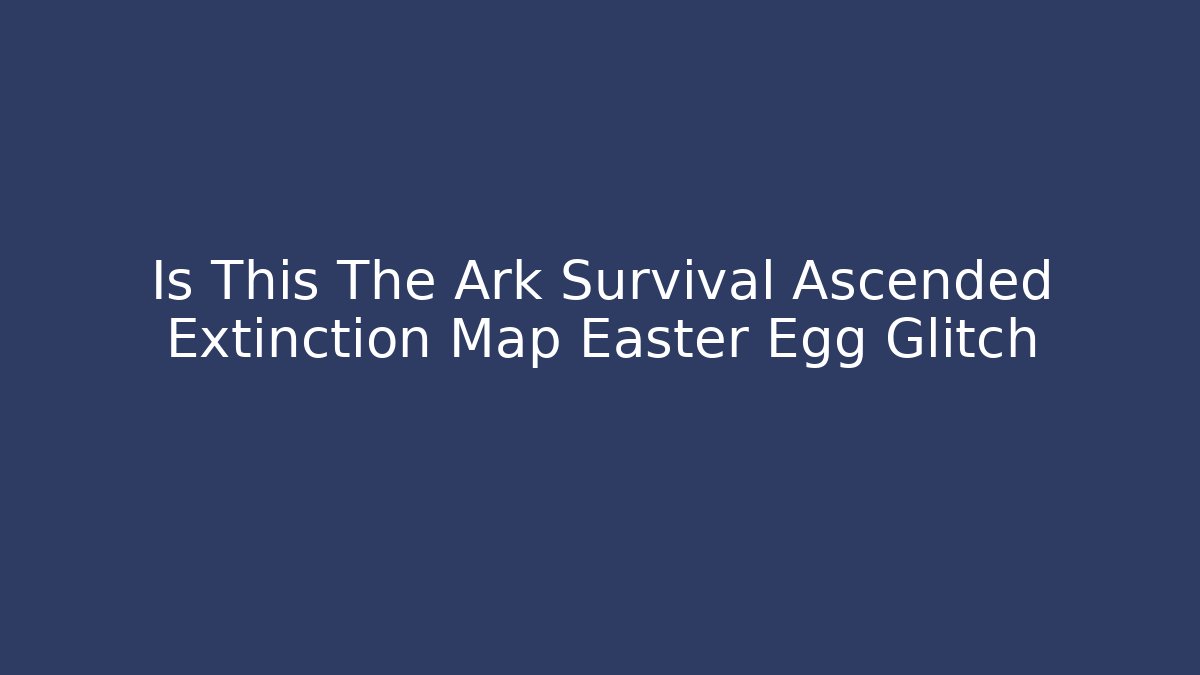 Is This The Ark Survival Ascended Extinction Map Easter Egg Glitch